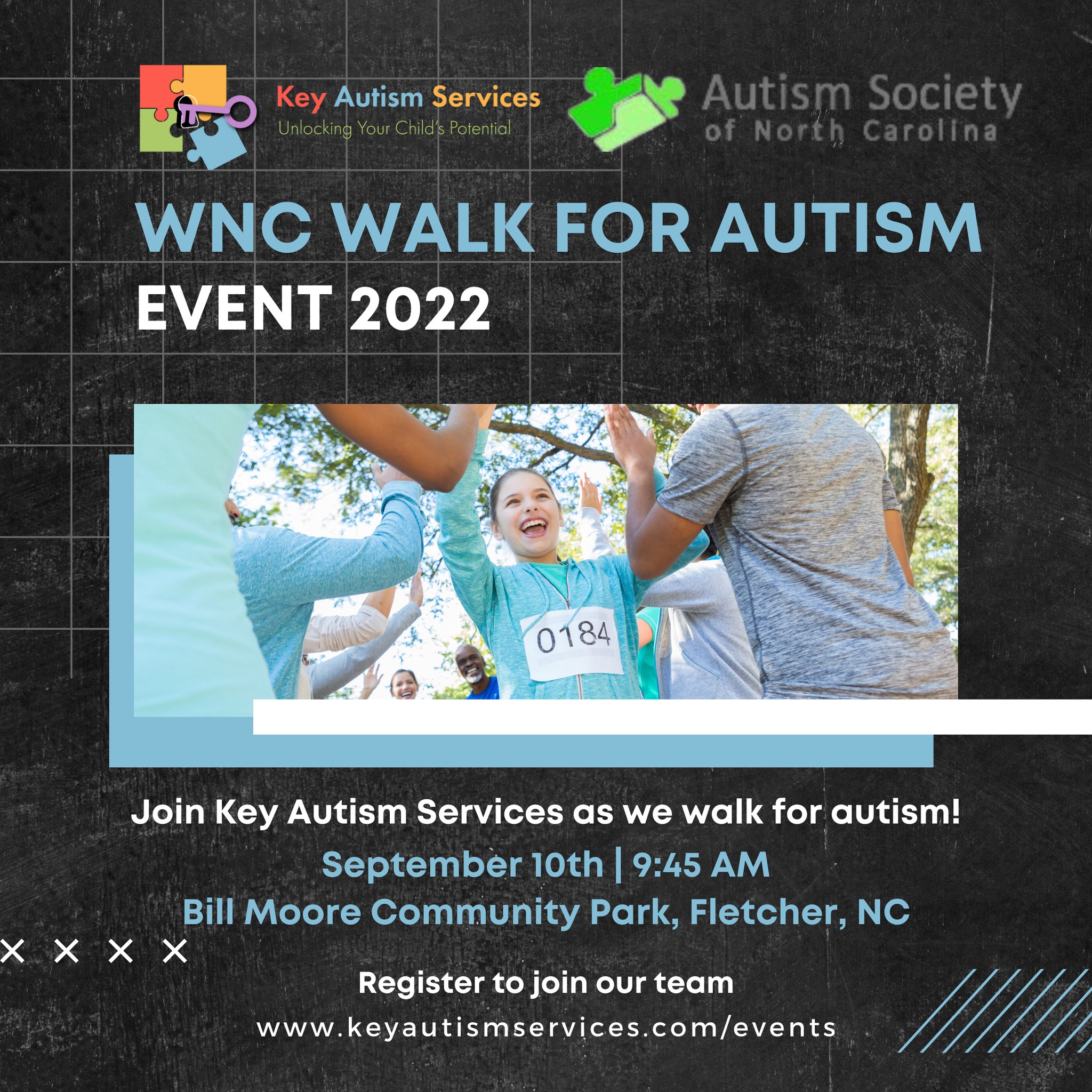 Key Autism Services
Unlocking Your Child's Potential

Autism Society
of North Carolina

WNC WALK FOR AUTISM
EVENT 2022

0184

Join Key Autism Services as we walk for autism!

September 10th | 9:45 AM
Bill Moore Community Park, Fletcher, NC

Register to join our team
www.keyautismservices.com/events